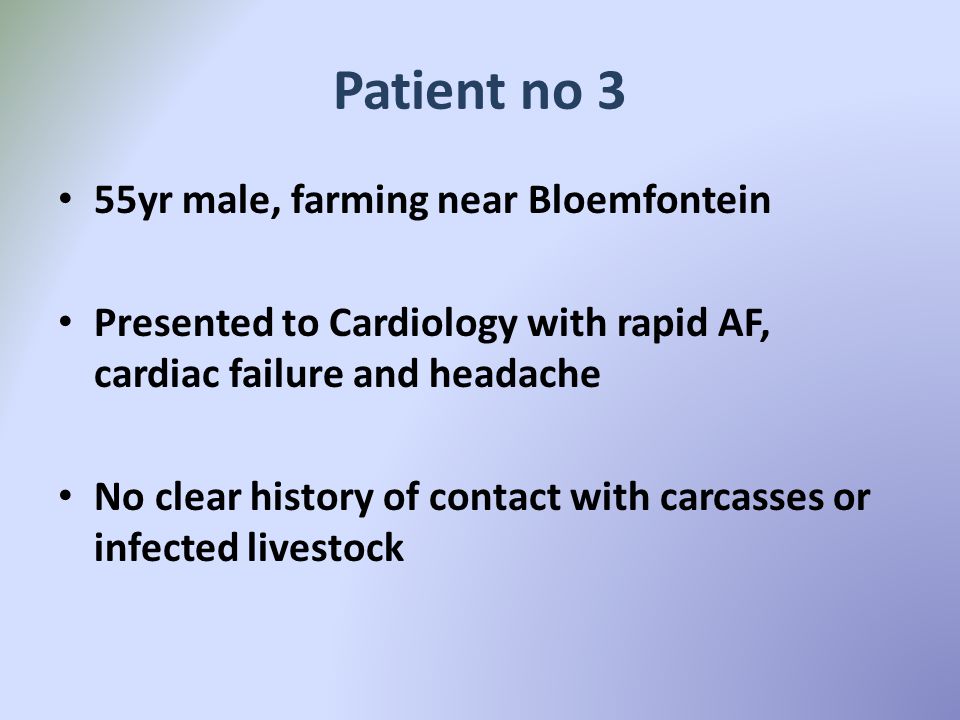 Patient no 3

• 55yr male, farming near Bloemfontein

• Presented to Cardiology with rapid AF, cardiac failure and headache

• No clear history of contact with carcasses or infected livestock